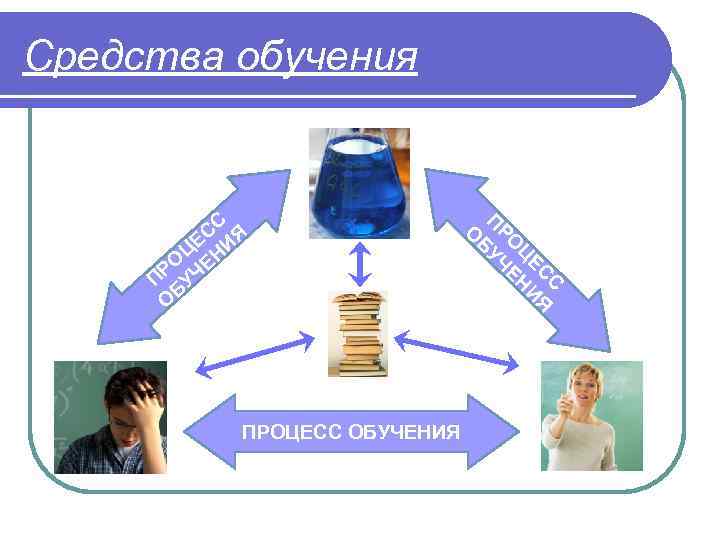 Средства обучения

ПРОЦЕСС ОБУЧЕНИЯ

ПРОЦЕСС ОБУЧЕНИЯ

ПРОЦЕСС ОБУЧЕНИЯ